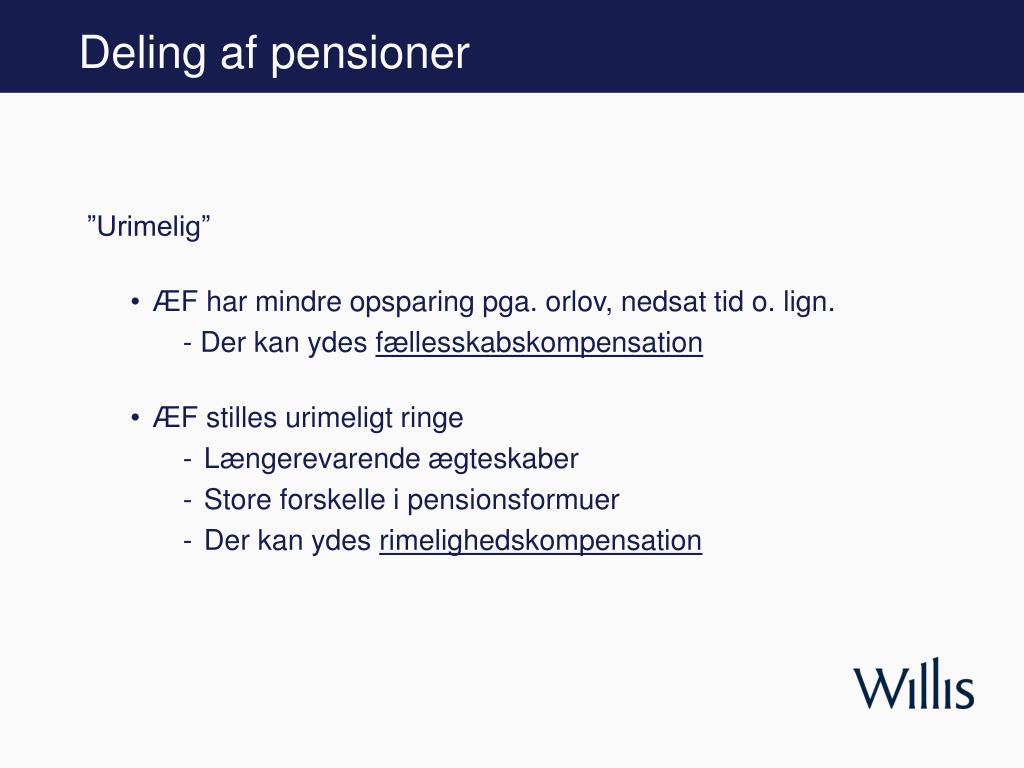 Deling af pensioner

”Urimelig”

• ÆF har mindre opsparing pga. orlov, nedsat tid o. lign.
- Der kan ydes fællesskabskompensation

• ÆF stilles urimeligt ringe
- Længerevarende ægteskaber
- Store forskelle i pensionsformuer
- Der kan ydes rimelighedskompensation

Willis